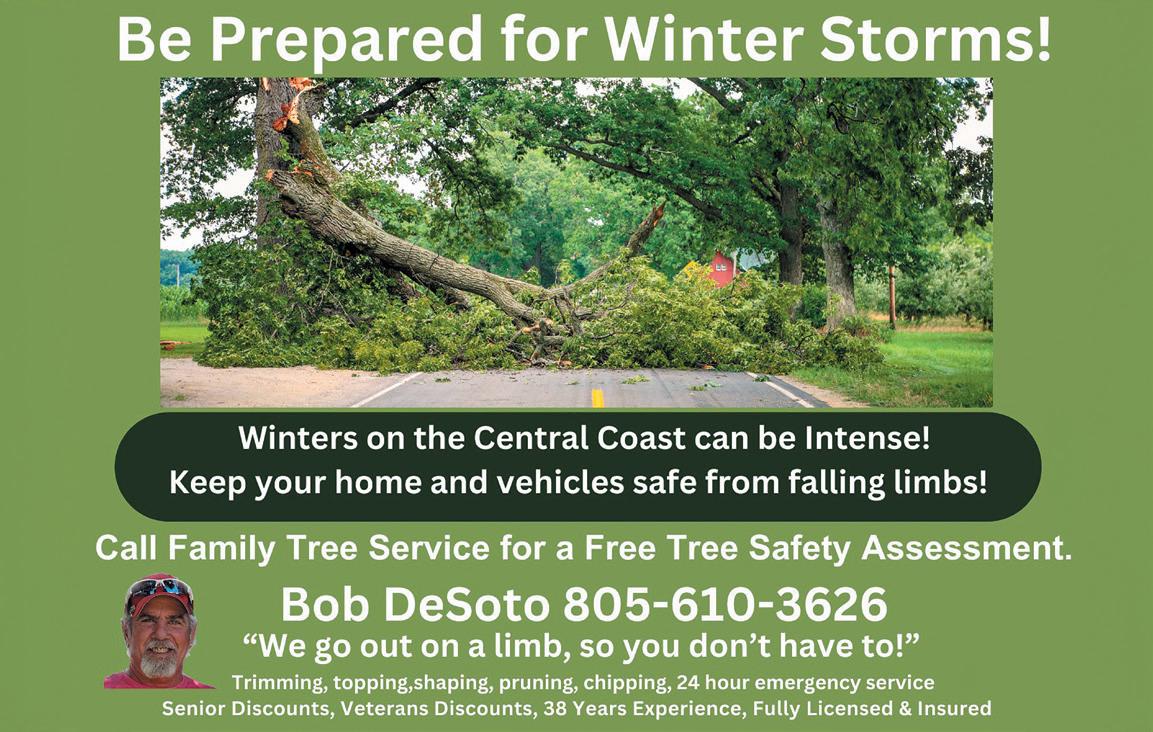 Be Prepared for Winter Storms!

Winters on the Central Coast can be Intense!
Keep your home and vehicles safe from falling limbs!

Call Family Tree Service for a Free Tree Safety Assessment.

Bob DeSoto 805-610-3626

“We go out on a limb, so you don’t have to!”

Trimming, topping,shaping, pruning, chipping, 24 hour emergency service
Senior Discounts, Veterans Discounts, 38 Years Experience, Fully Licensed & Insured